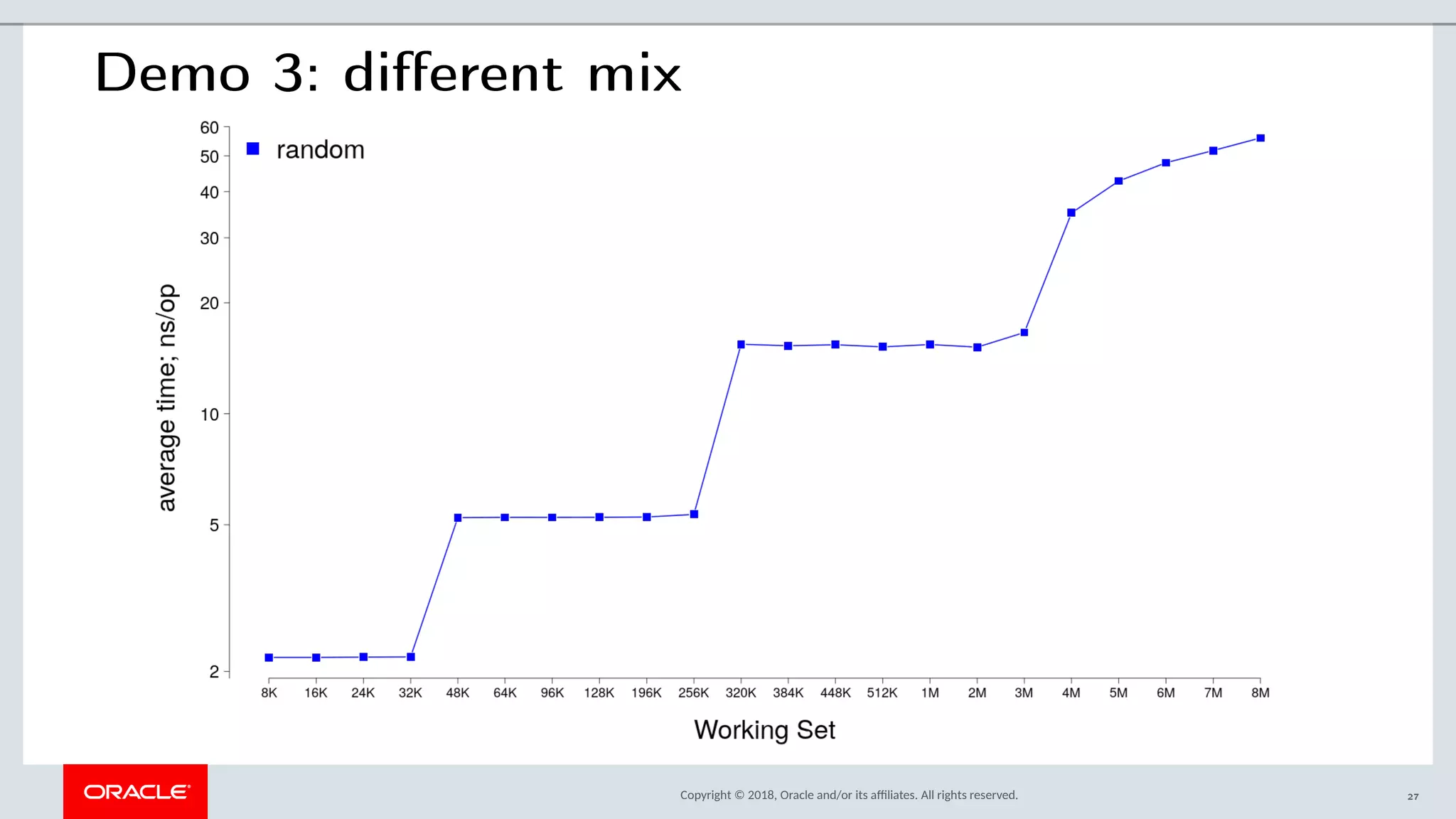 Demo 3: different mix

random

average time; ns/op

60
50
40
30
20
10
5
2

8K 16K 24K 32K 48K 64K 96K 128K 196K 256K 320K 384K 448K 512K 1M 2M 3M 4M 5M 6M 7M 8M

Working Set

ORACLE

Copyright © 2018, Oracle and/or its affiliates. All rights reserved.

27